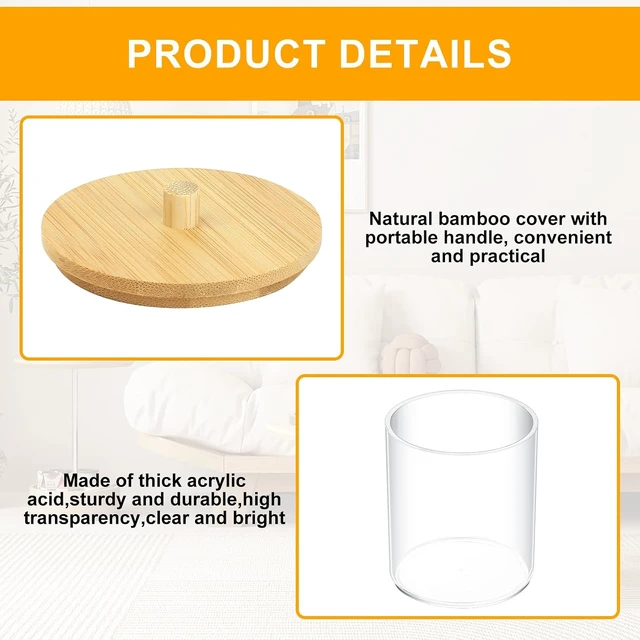 PRODUCT DETAILS

Natural bamboo cover with portable handle, convenient and practical

Made of thick acrylic acid,sturdy and durable,high transparency,clear and bright